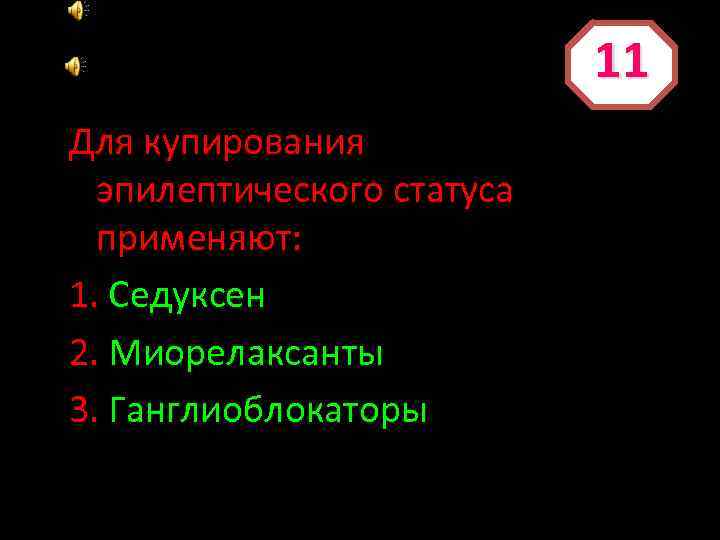 11

Для купирования эпилептического статуса применяют:

1. Седуксен
2. Миорелаксанты
3. Ганглиоблокаторы